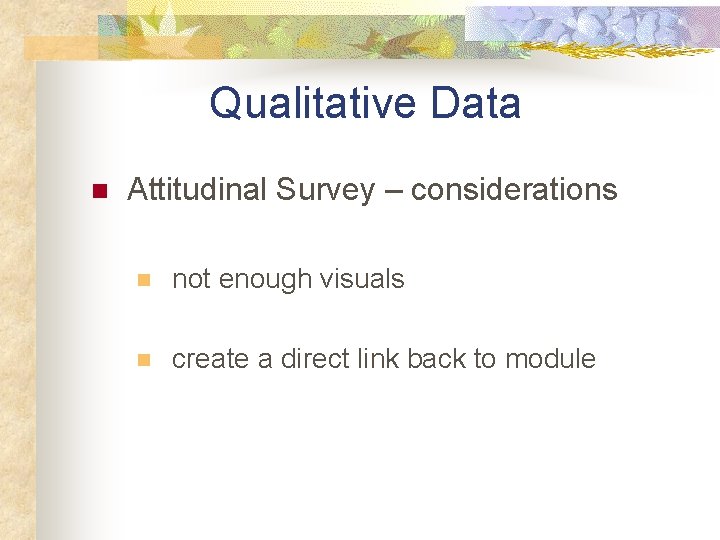 Qualitative Data

Attitudinal Survey – considerations

not enough visuals

create a direct link back to module